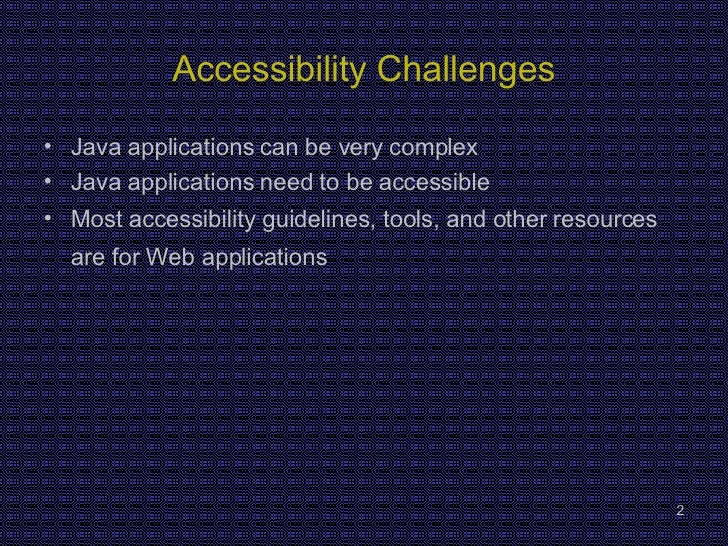 Accessibility Challenges

• Java applications can be very complex
• Java applications need to be accessible
• Most accessibility guidelines, tools, and other resources are for Web applications

2